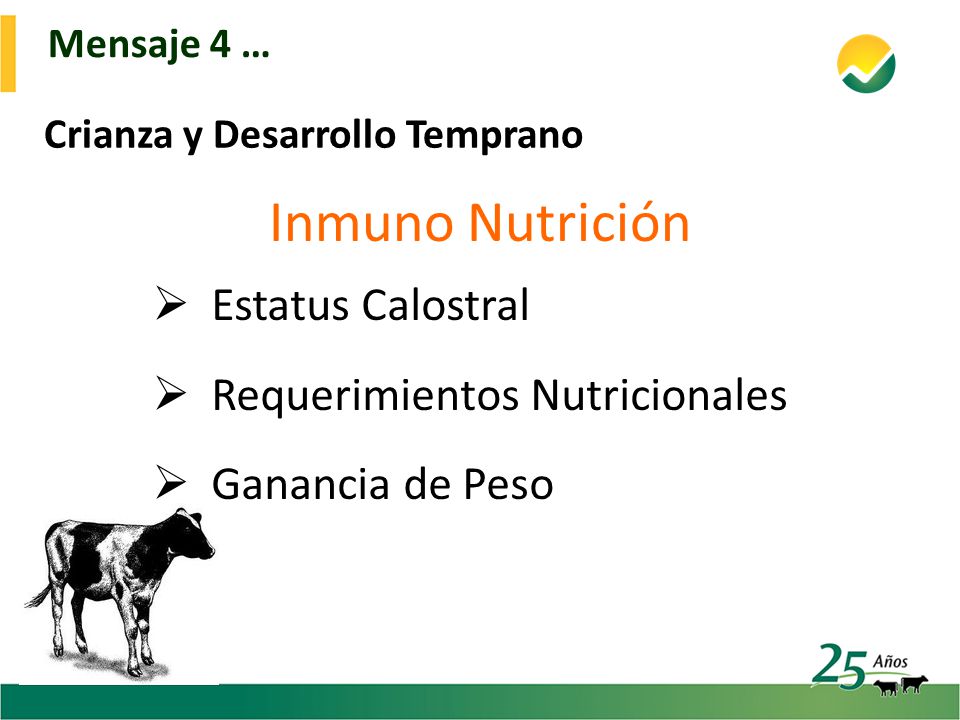 Mensaje 4 …

Crianza y Desarrollo Temprano

Inmuno Nutrición

➢ Estatus Calostral

➢ Requerimientos Nutricionales

➢ Ganancia de Peso

25 Años